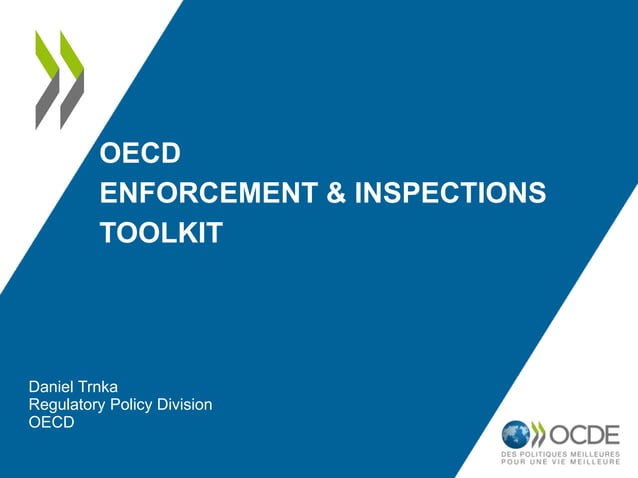 OECD
ENFORCEMENT & INSPECTIONS
TOOLKIT

Daniel Trnka
Regulatory Policy Division
OECD

OCDE
DES POLITIQUES MEILLEURES
POUR UNE VIE MEILLEURE